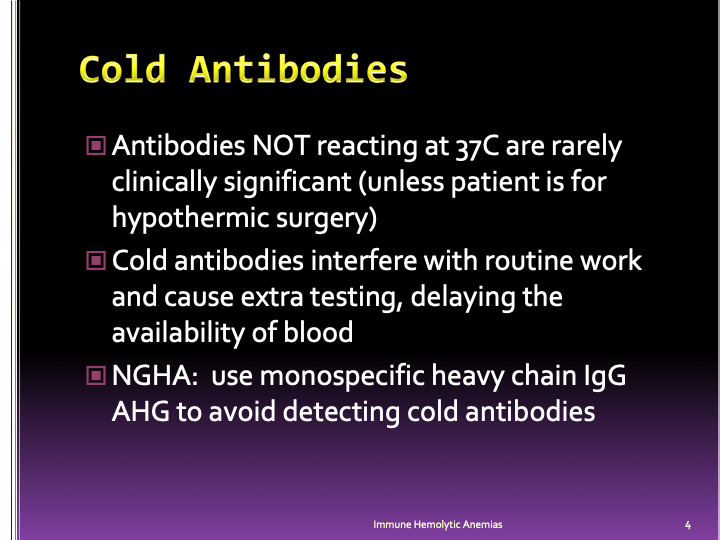 Cold Antibodies

Antibodies NOT reacting at 37C are rarely clinically significant (unless patient is for hypothermic surgery)

Cold antibodies interfere with routine work and cause extra testing, delaying the availability of blood

NGHA: use monospecific heavy chain IgG AHG to avoid detecting cold antibodies

Immune Hemolytic Anemias

4